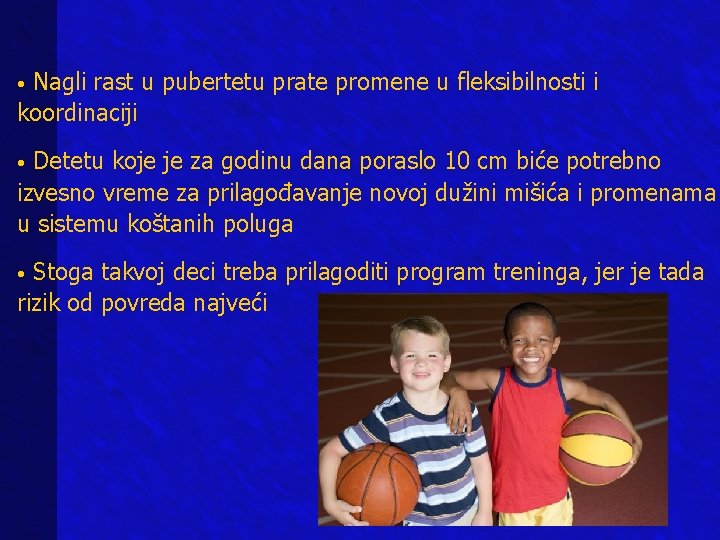 • Nagli rast u pubertetu prate promene u fleksibilnosti i koordinaciji

• Detetu koje je za godinu dana poraslo 10 cm biće potrebno izvesno vreme za prilagođavanje novoj dužini mišića i promenama u sistemu koštanih poluga

• Stoga takvoj deci treba prilagoditi program treninga, jer je tada rizik od povreda najveći